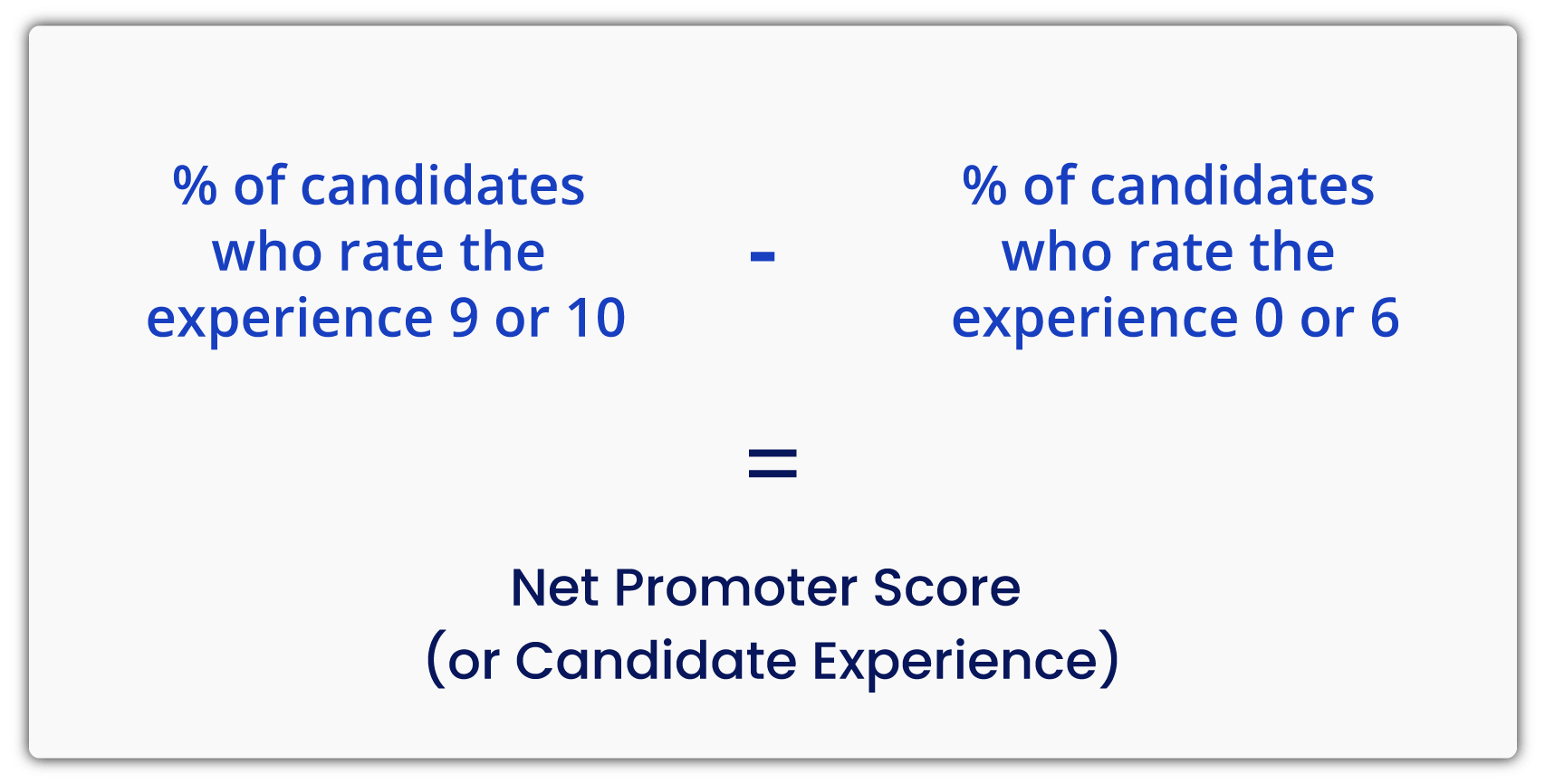 % of candidates who rate the experience 9 or 10

-

% of candidates who rate the experience 0 or 6

=

Net Promoter Score (or Candidate Experience)